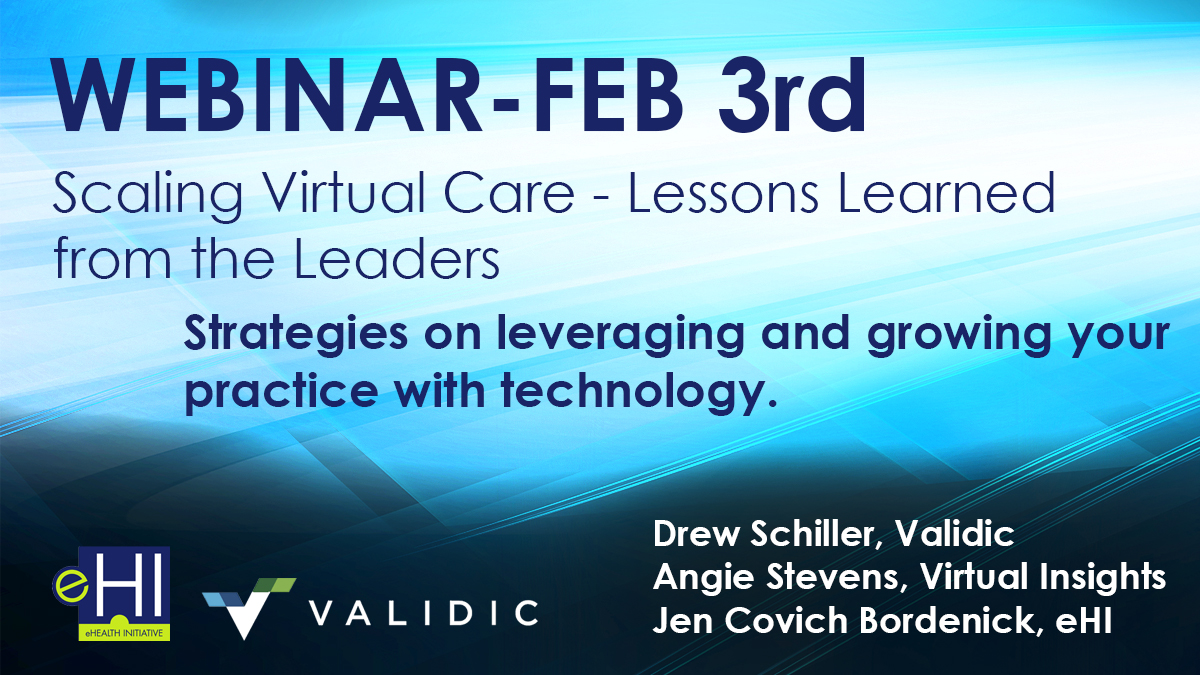 WEBINAR-FEB 3rd

Scaling Virtual Care - Lessons Learned from the Leaders

Strategies on leveraging and growing your practice with technology.

eHI
eHEALTH INITIATIVE

VALIDIC

Drew Schiller, Validic
Angie Stevens, Virtual Insights
Jen Covich Bordenick, eHI